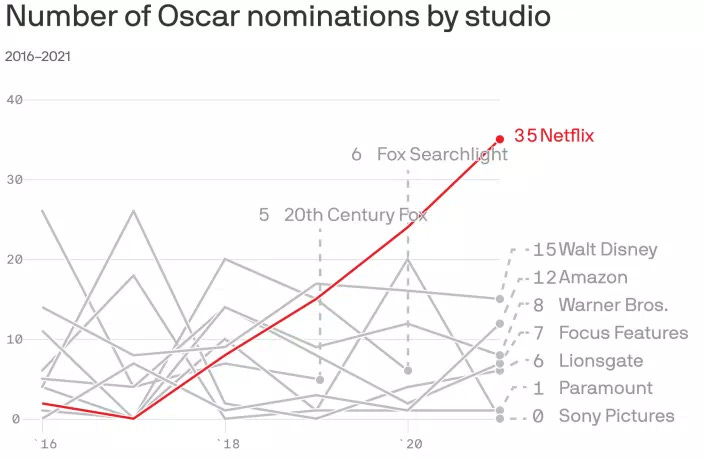 Number of Oscar nominations by studio

2016–2021

40

30

20

10

0

`16

`18

`20

35 Netflix

6 Fox Searchlight

5 20th Century Fox

15 Walt Disney

12 Amazon

8 Warner Bros.

7 Focus Features

6 Lionsgate

1 Paramount

0 Sony Pictures